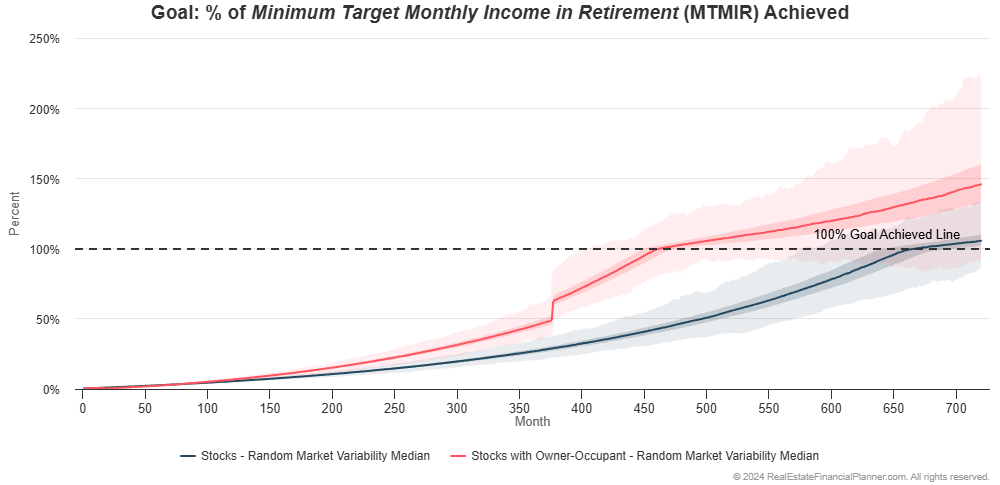 Goal: % of Minimum Target Monthly Income in Retirement (MTMIR) Achieved

250%
200%
150%
100%
50%
0%

Percent

100% Goal Achieved Line

0 50 100 150 200 250 300 350 400 450 500 550 600 650 700

Month

Stocks - Random Market Variability Median
Stocks with Owner-Occupant - Random Market Variability Median

© 2024 RealEstateFinancialPlanner.com. All rights reserved.